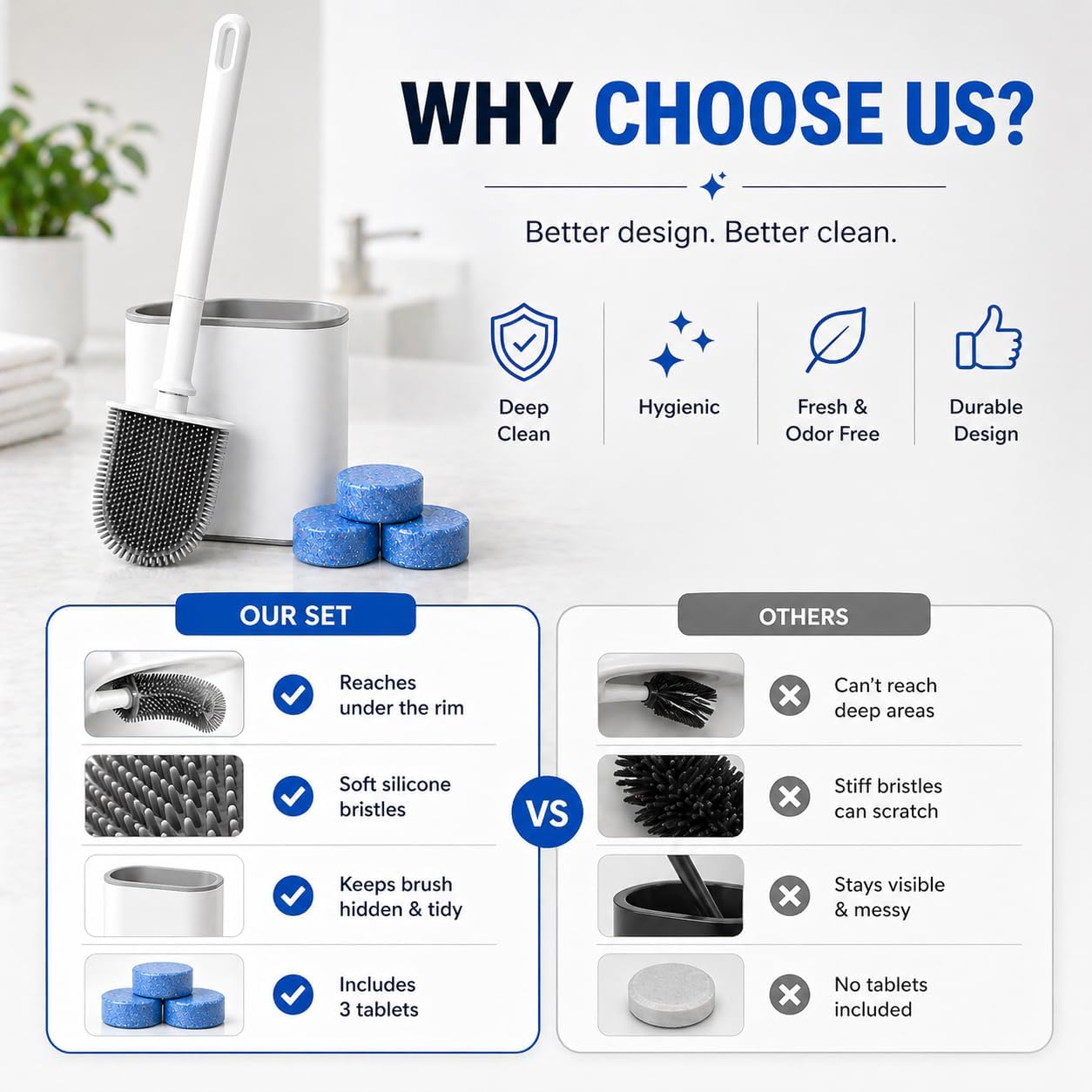 WHY CHOOSE US?

Better design. Better clean.

Deep Clean

Hygienic

Fresh & Odor Free

Durable Design

OUR SET

Reaches under the rim

Soft silicone bristles

Keeps brush hidden & tidy

Includes 3 tablets

VS

OTHERS

Can't reach deep areas

Stiff bristles can scratch

Stays visible & messy

No tablets included